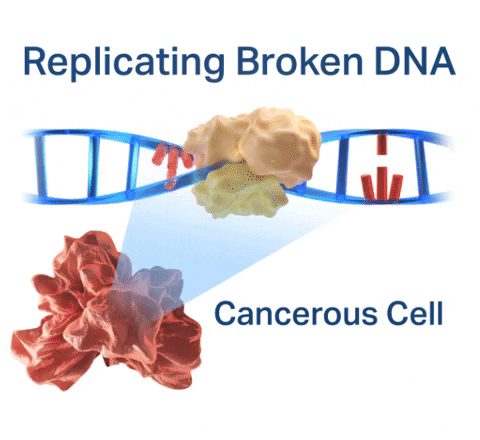 Replicating Broken DNA

Cancerous Cell